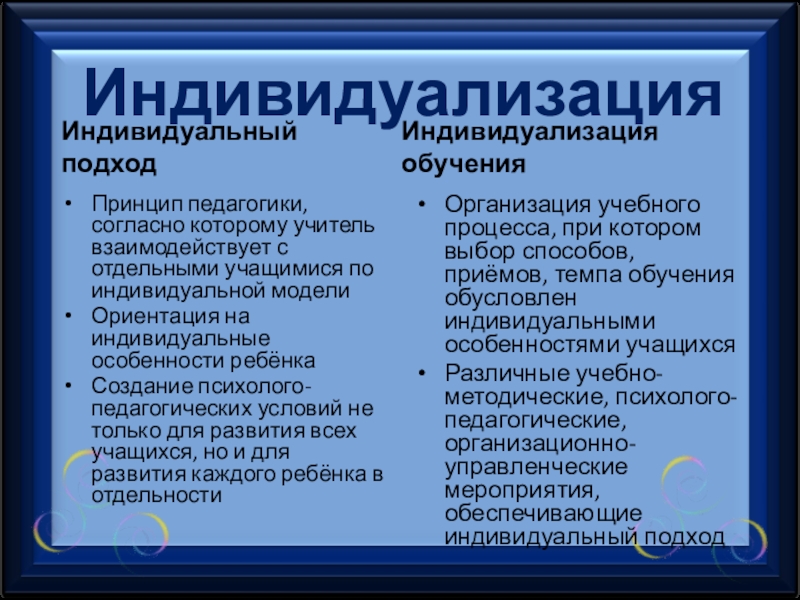 Индивидуализация

Индивидуальный подход

• Принцип педагогики, согласно которому учитель взаимодействует с отдельными учащимися по индивидуальной модели
• Ориентация на индивидуальные особенности ребёнка
• Создание психолого-педагогических условий не только для развития всех учащихся, но и для развития каждого ребёнка в отдельности

Индивидуализация обучения

• Организация учебного процесса, при котором выбор способов, приёмов, темпа обучения обусловлен индивидуальными особенностями учащихся
• Различные учебно-методические, психолого-педагогические, организационно-управленческие мероприятия, обеспечивающие индивидуальный подход